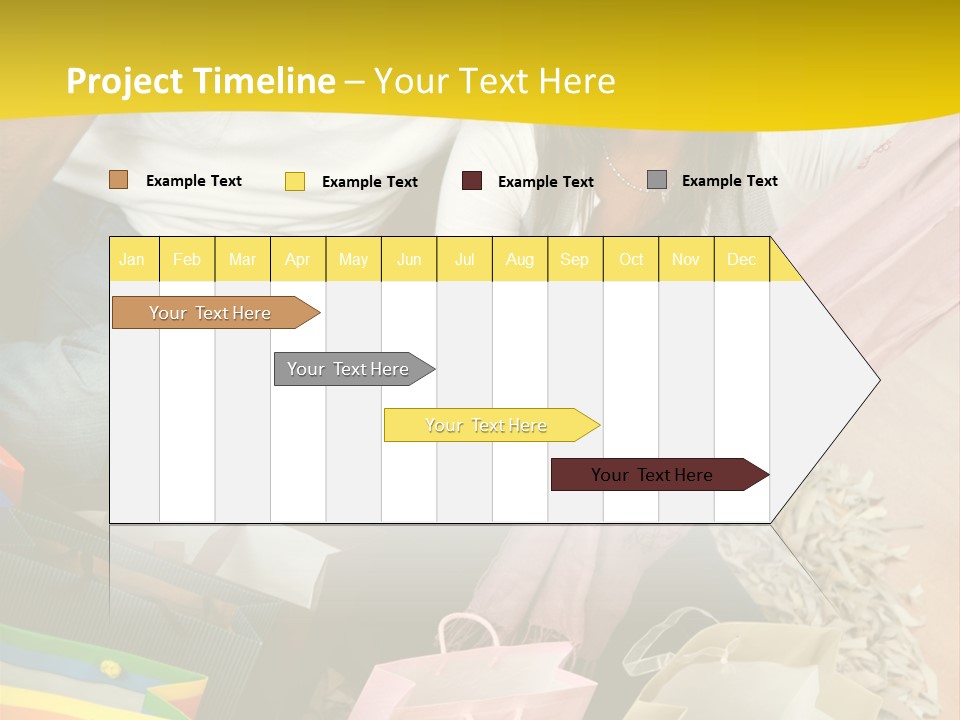 Project Timeline – Your Text Here

Example Text Example Text Example Text Example Text

| Jan | Feb | Mar | Apr | May | Jun | Jul | Aug | Sep | Oct | Nov | Dec |
|---|---|---|---|---|---|---|---|---|---|---|---|

Your Text Here

Your Text Here

Your Text Here

Your Text Here